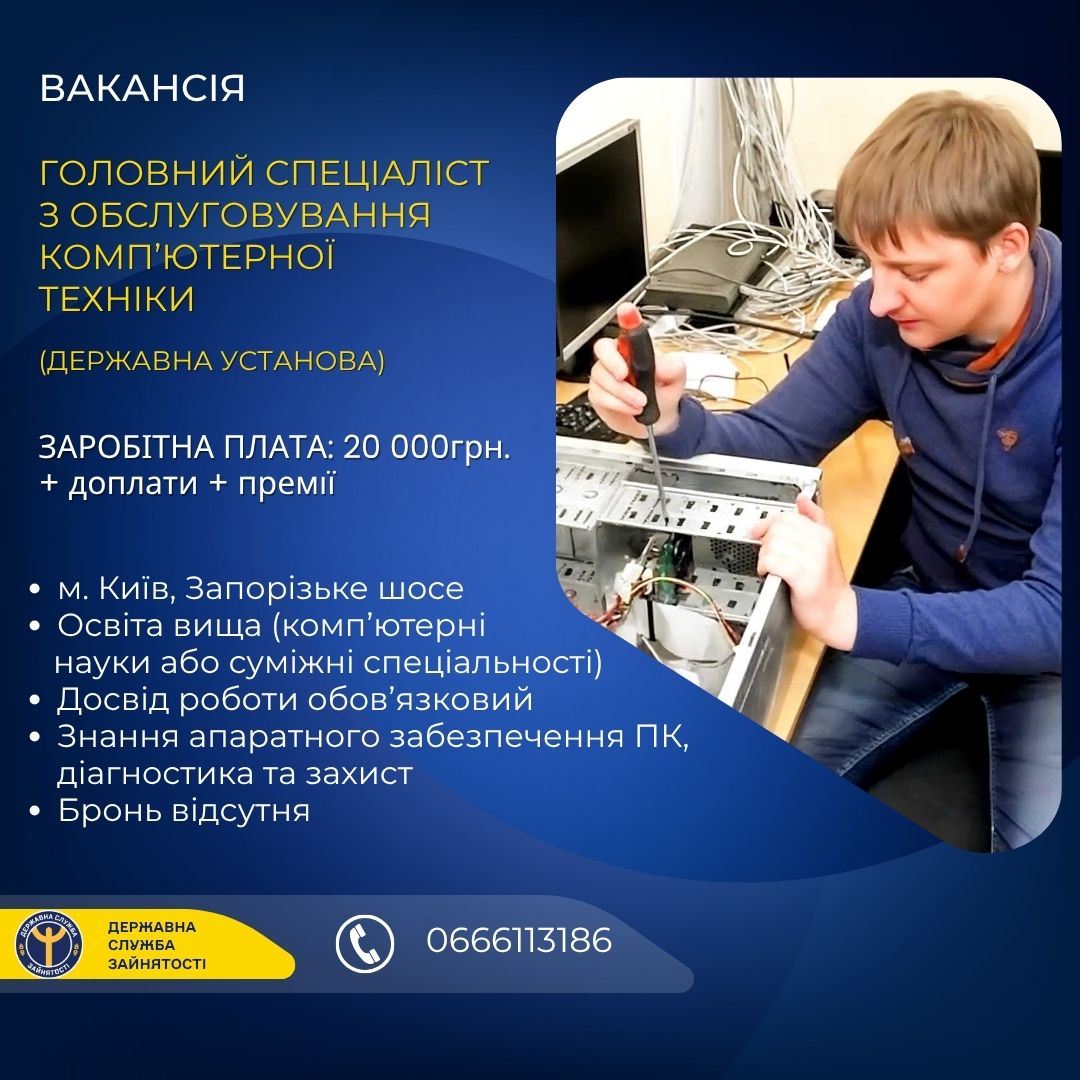 ВАКАНСІЯ

ГОЛОВНИЙ СПЕЦІАЛІСТ З ОБСЛУГОВУВАННЯ КОМП'ЮТЕРНОЇ ТЕХНІКИ

(ДЕРЖАВНА УСТАНОВА)

ЗАРОБІТНА ПЛАТА: 20 000грн. + доплати + премії

• м. Київ, Запорізьке шосе
• Освіта вища (комп'ютерні науки або суміжні спеціальності)
• Досвід роботи обов'язковий
• Знання апаратного забезпечення ПК, діагностика та захист
• Бронь відсутня

ДЕРЖАВНА СЛУЖБА ЗАЙНЯТОСТІ

ДЕРЖАВНА СЛУЖБА ЗАЙНЯТОСТІ

0666113186